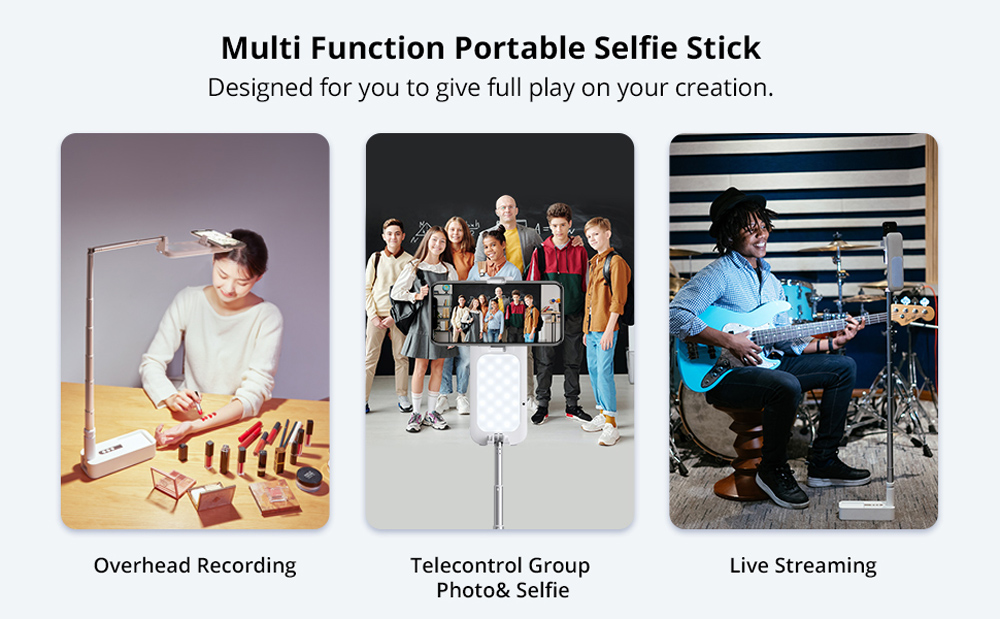 Multi Function Portable Selfie Stick
Designed for you to give full play on your creation.

Overhead Recording

Telecontrol Group Photo& Selfie

Live Streaming